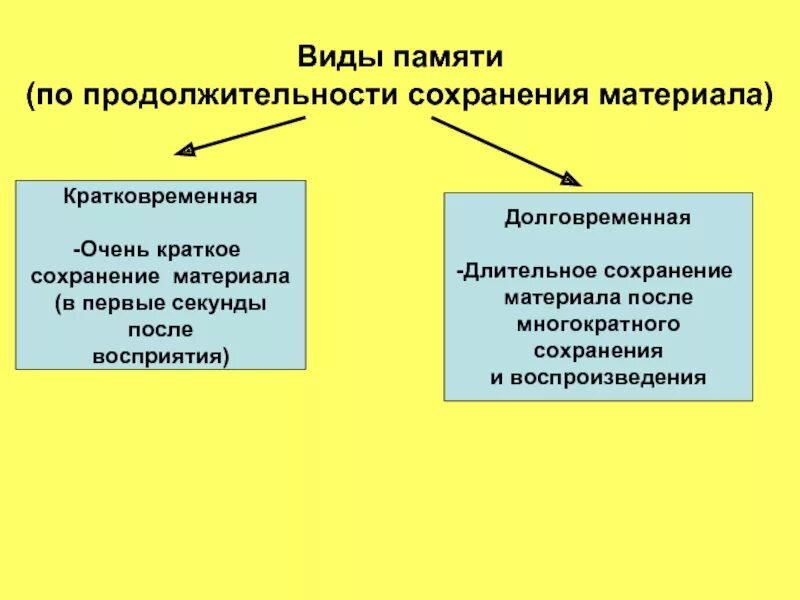 Виды памяти
(по продолжительности сохранения материала)

Кратковременная

-Очень краткое сохранение материала (в первые секунды после восприятия)

Долговременная

-Длительное сохранение материала после многократного сохранения и воспроизведения